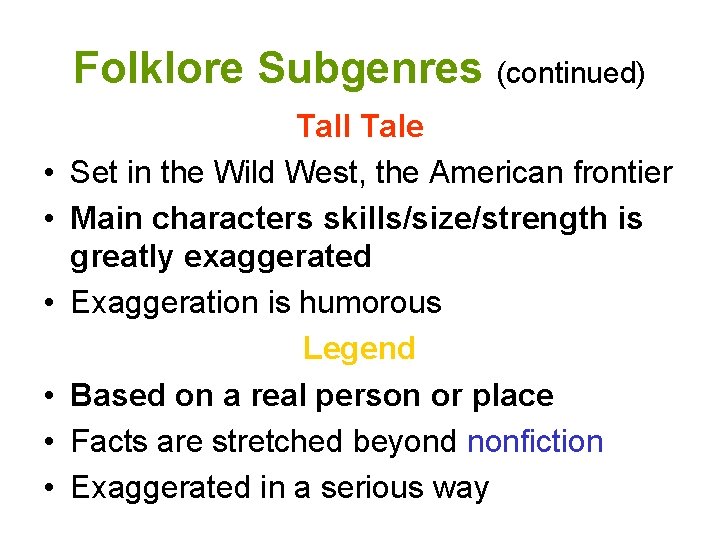 Folklore Subgenres (continued)

Tall Tale

• Set in the Wild West, the American frontier
• Main characters skills/size/strength is greatly exaggerated
• Exaggeration is humorous

Legend

• Based on a real person or place
• Facts are stretched beyond nonfiction
• Exaggerated in a serious way